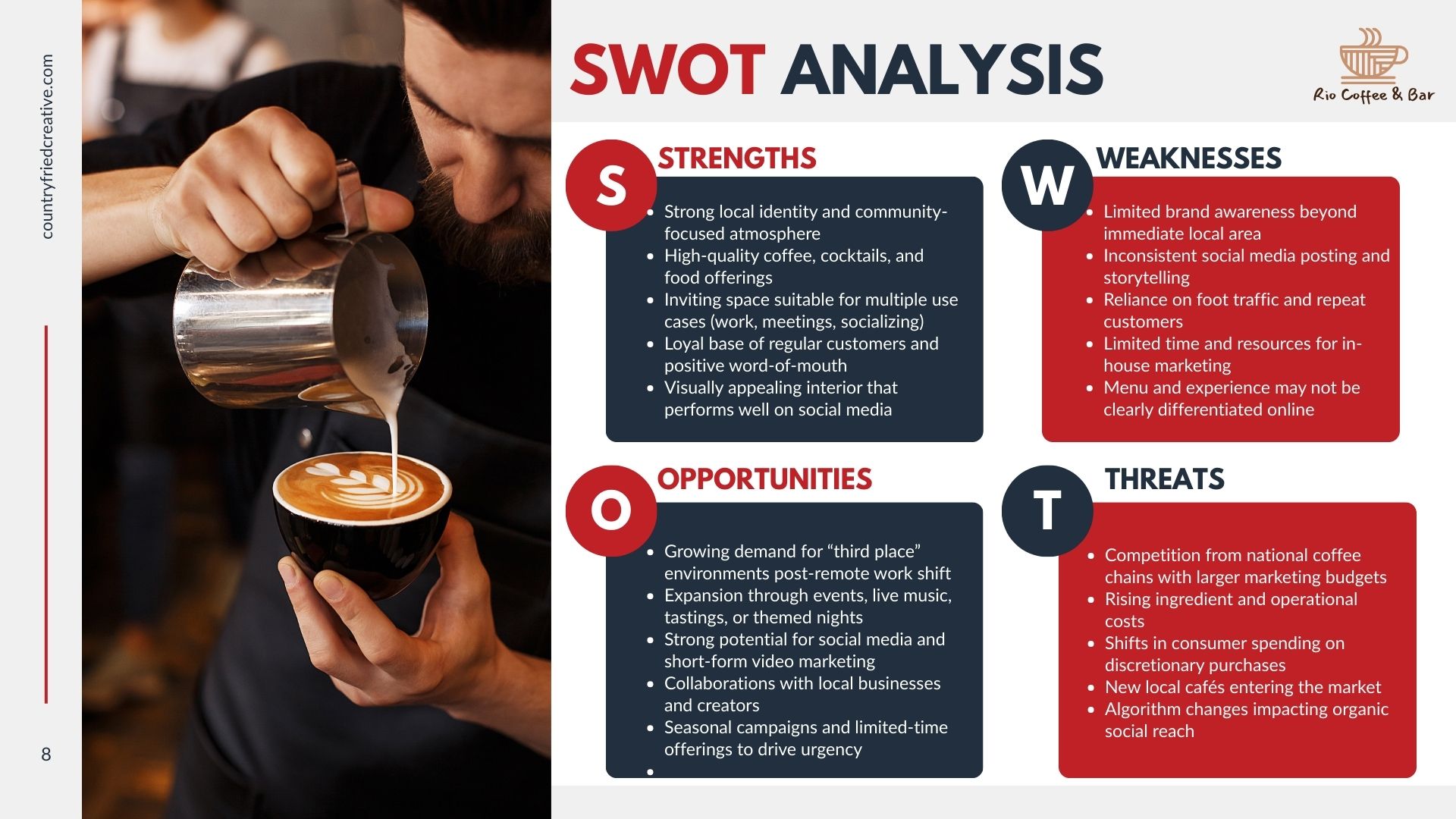 countryfriedcreative.com

8

SWOT ANALYSIS

Rio Coffee & Bar

S STRENGTHS

- Strong local identity and community-focused atmosphere
- High-quality coffee, cocktails, and food offerings
- Inviting space suitable for multiple use cases (work, meetings, socializing)
- Loyal base of regular customers and positive word-of-mouth
- Visually appealing interior that performs well on social media

W WEAKNESSES

- Limited brand awareness beyond immediate local area
- Inconsistent social media posting and storytelling
- Reliance on foot traffic and repeat customers
- Limited time and resources for in-house marketing
- Menu and experience may not be clearly differentiated online

O OPPORTUNITIES

- Growing demand for “third place” environments post-remote work shift
- Expansion through events, live music, tastings, or themed nights
- Strong potential for social media and short-form video marketing
- Collaborations with local businesses and creators
- Seasonal campaigns and limited-time offerings to drive urgency
-

T THREATS

- Competition from national coffee chains with larger marketing budgets
- Rising ingredient and operational costs
- Shifts in consumer spending on discretionary purchases
- New local cafés entering the market
- Algorithm changes impacting organic social reach